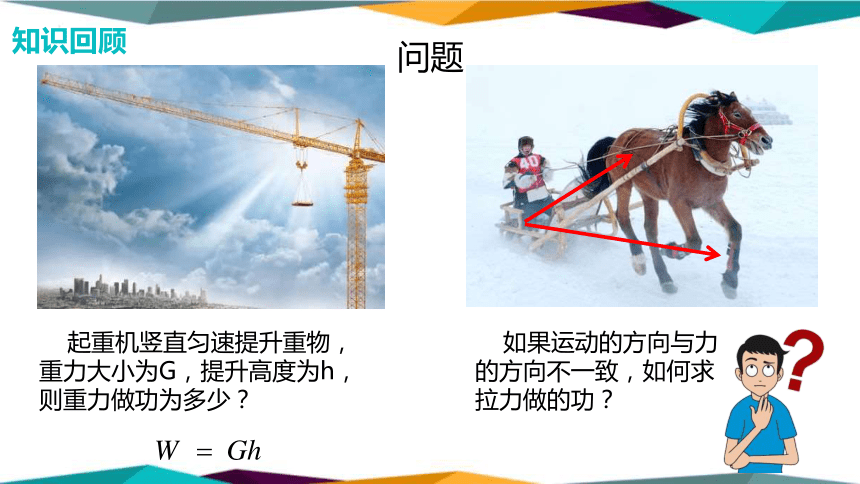 知识回顾

问题

起重机竖直匀速提升重物，重力大小为G，提升高度为h，则重力做功为多少？

$W = Gh$

如果运动的方向与力的方向不一致，如何求拉力做的功？

?